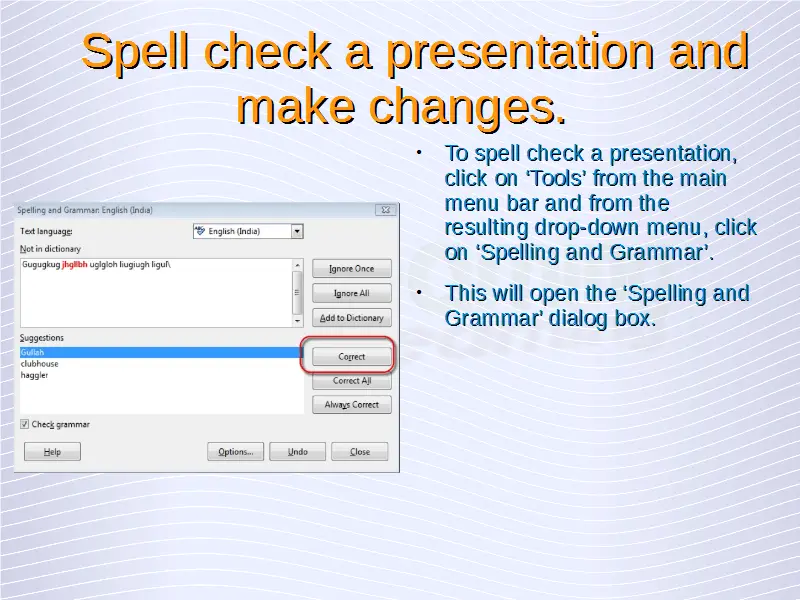 Spell check a presentation and make changes.

Spelling and Grammar: English (India)

Text language: English (India)

Not in dictionary

Gugugkug jhgllbh uglgloh liugiugh ligul\

Ignore Once

Ignore All

Add to Dictionary

Suggestions

Gullah
clubhouse
haggler

Correct

Correct All

Always Correct

Check grammar

Help

Options...

Undo

Close

• To spell check a presentation, click on ‘Tools’ from the main menu bar and from the resulting drop-down menu, click on ‘Spelling and Grammar’.

• This will open the ‘Spelling and Grammar’ dialog box.